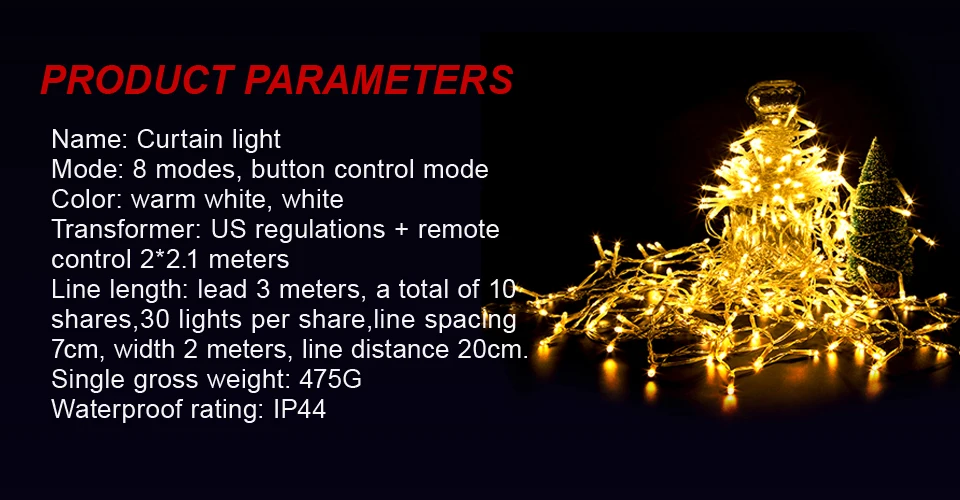 PRODUCT PARAMETERS

Name: Curtain light
Mode: 8 modes, button control mode
Color: warm white, white
Transformer: US regulations + remote control 2*2.1 meters
Line length: lead 3 meters, a total of 10 shares,30 lights per share,line spacing 7cm, width 2 meters, line distance 20cm.
Single gross weight: 475G
Waterproof rating: IP44